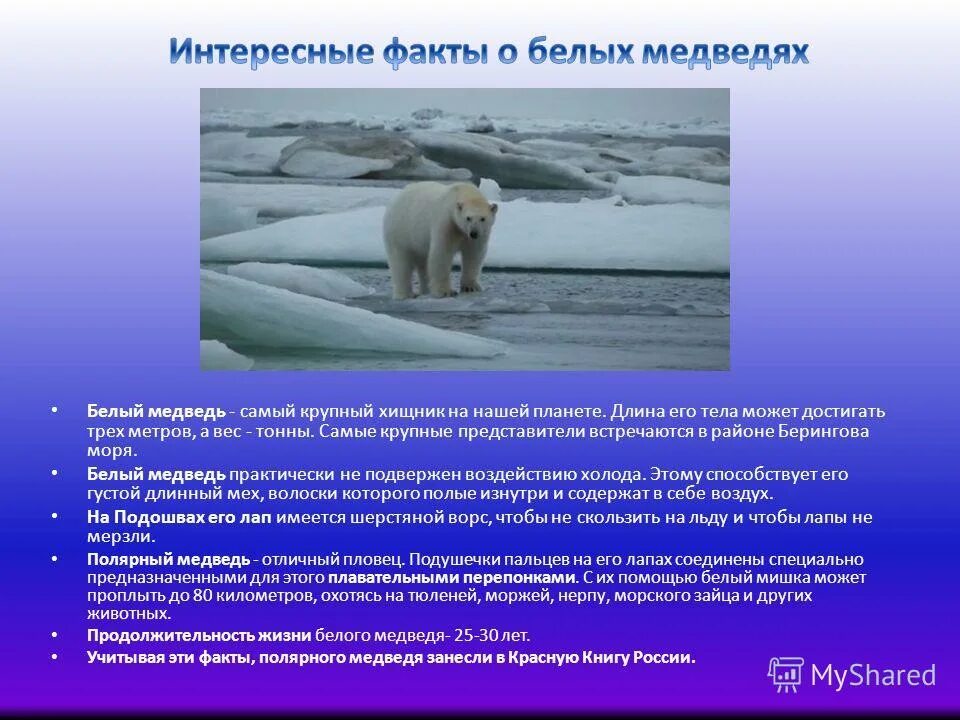 Интересные факты о белых медведях

• Белый медведь - самый крупный хищник на нашей планете. Длина его тела может достигать трех метров, а вес - тонны. Самые крупные представители встречаются в районе Берингова моря.

• Белый медведь практически не подвержен воздействию холода. Этому способствует его густой длинный мех, волоски которого полые изнутри и содержат в себе воздух.

• На Подошвах его лап имеется шерстяной ворс, чтобы не скользить на льду и чтобы лапы не мерзли.

• Полярный медведь - отличный пловец. Подушечки пальцев на его лапах соединены специально предназначенными для этого плавательными перепонками. С их помощью белый мишка может проплыть до 80 километров, охотясь на тюленей, моржей, нерпу, морского зайца и других животных.

• Продолжительность жизни белого медведя- 25-30 лет.

• Учитывая эти факты, полярного медведя занесли в Красную Книгу России.

MyShared